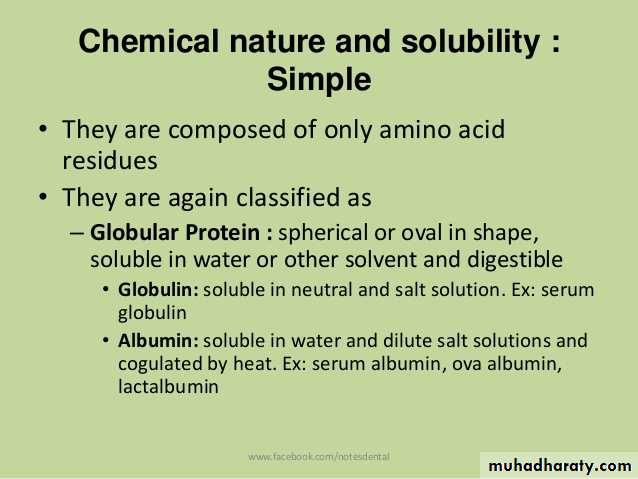 Chemical nature and solubility : Simple

• They are composed of only amino acid residues
• They are again classified as
– Globular Protein : spherical or oval in shape, soluble in water or other solvent and digestible
• Globulin: soluble in neutral and salt solution. Ex: serum globulin
• Albumin: soluble in water and dilute salt solutions and cogulated by heat. Ex: serum albumin, ova albumin, lactalbumin

www.facebook.com/notesdental

muhadharaty.com